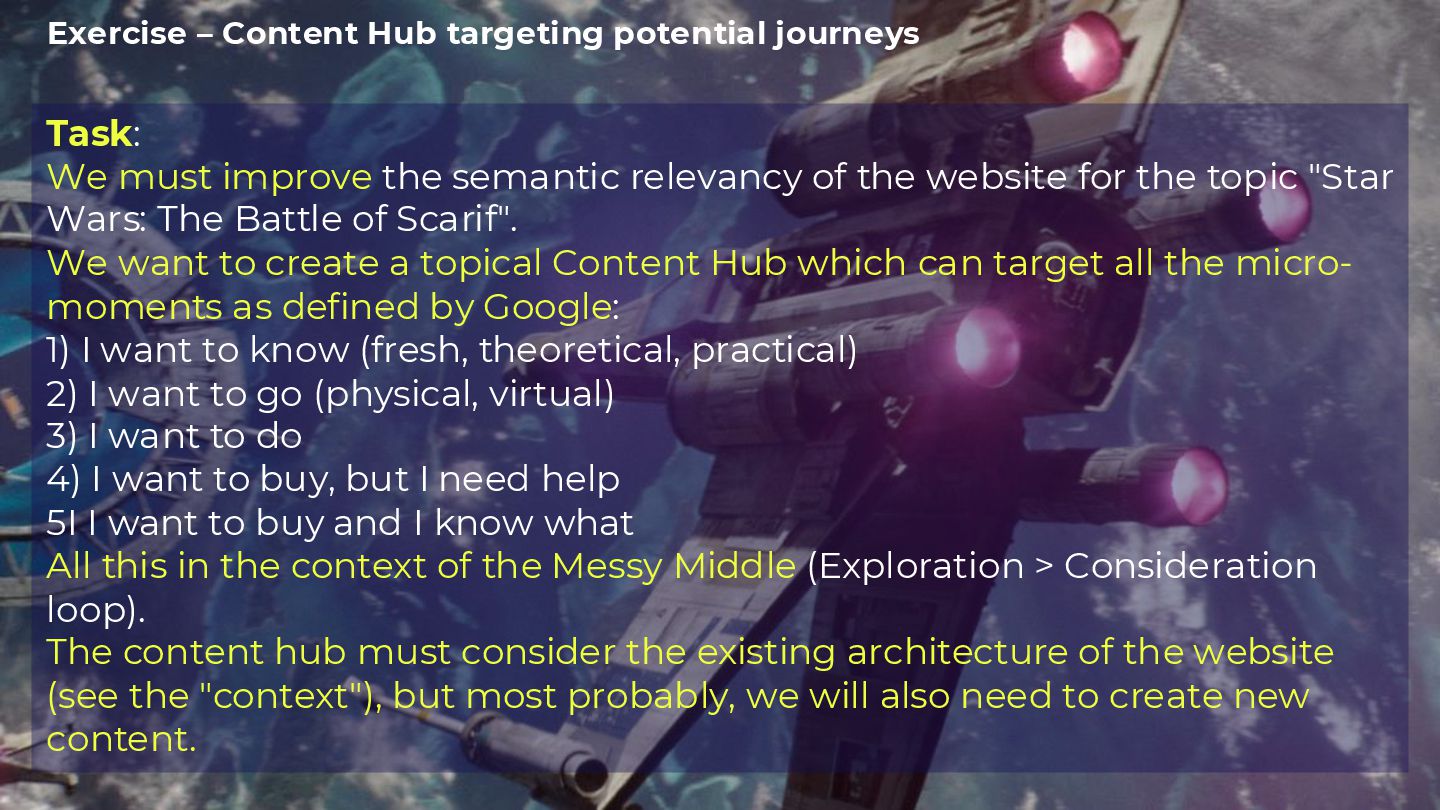 Exercise – Content Hub targeting potential journeys

Task:
We must improve the semantic relevancy of the website for the topic "Star Wars: The Battle of Scarif".
We want to create a topical Content Hub which can target all the micro-moments as defined by Google:
1) I want to know (fresh, theoretical, practical)
2) I want to go (physical, virtual)
3) I want to do
4) I want to buy, but I need help
5I I want to buy and I know what
All this in the context of the Messy Middle (Exploration > Consideration loop).
The content hub must consider the existing architecture of the website (see the "context"), but most probably, we will also need to create new content.